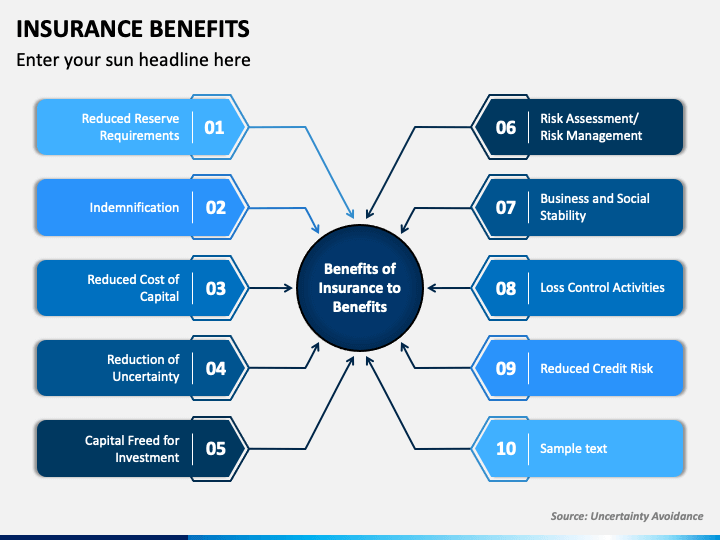 INSURANCE BENEFITS

Enter your sun headline here

Reduced Reserve Requirements 01

Indemnification 02

Reduced Cost of Capital 03

Reduction of Uncertainty 04

Capital Freed for Investment 05

Benefits of Insurance to Benefits

06 Risk Assessment/ Risk Management

07 Business and Social Stability

08 Loss Control Activities

09 Reduced Credit Risk

10 Sample text

Source: Uncertainty Avoidance